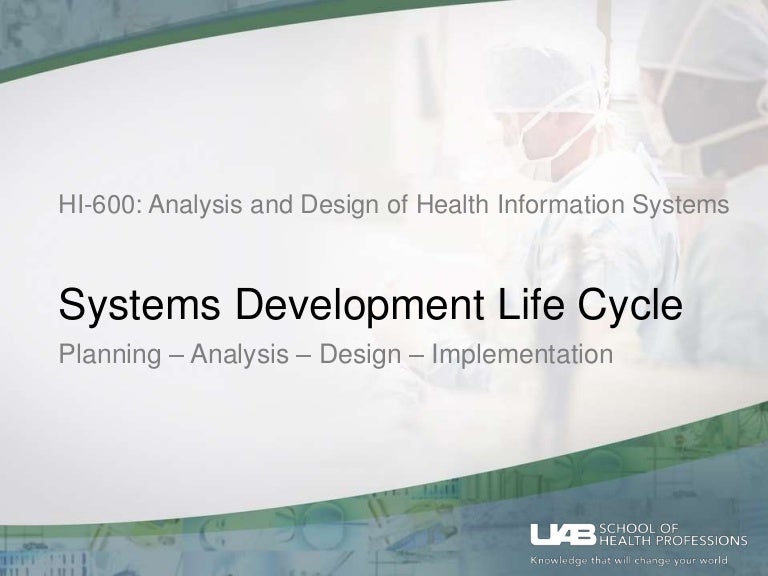 HI-600: Analysis and Design of Health Information Systems

Systems Development Life Cycle

Planning – Analysis – Design – Implementation

UAB SCHOOL OF HEALTH PROFESSIONS

Knowledge that will change your world